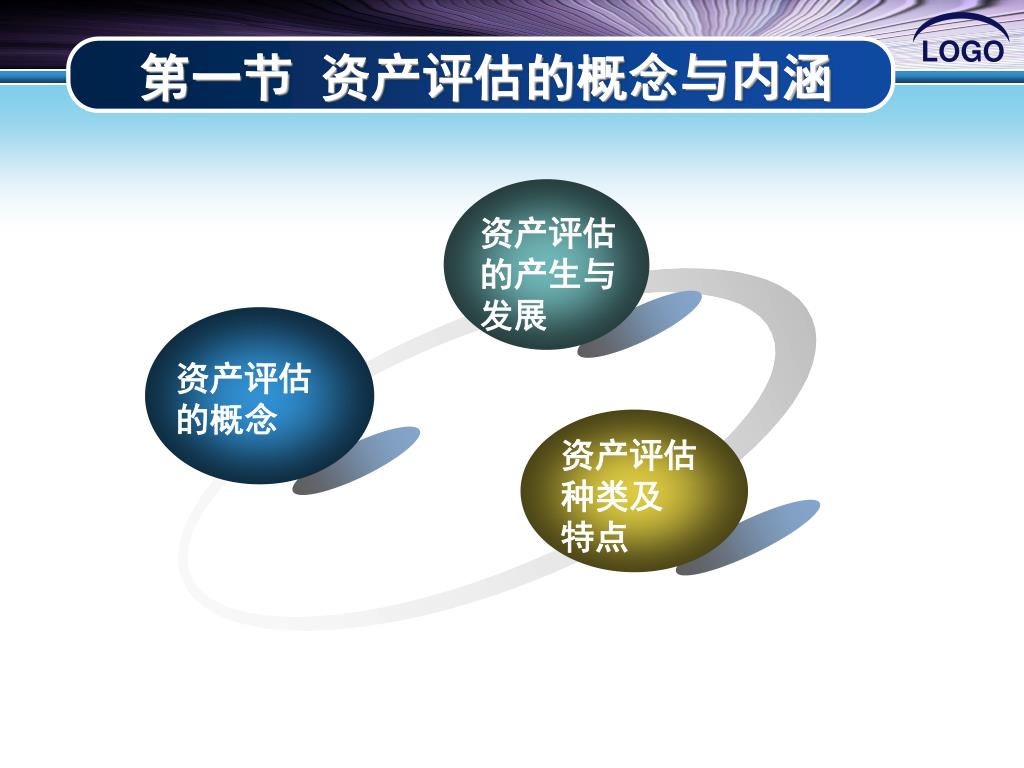 第一节 资产评估的概念与内涵

LOGO

资产评估的产生与发展

资产评估的概念

资产评估种类及特点